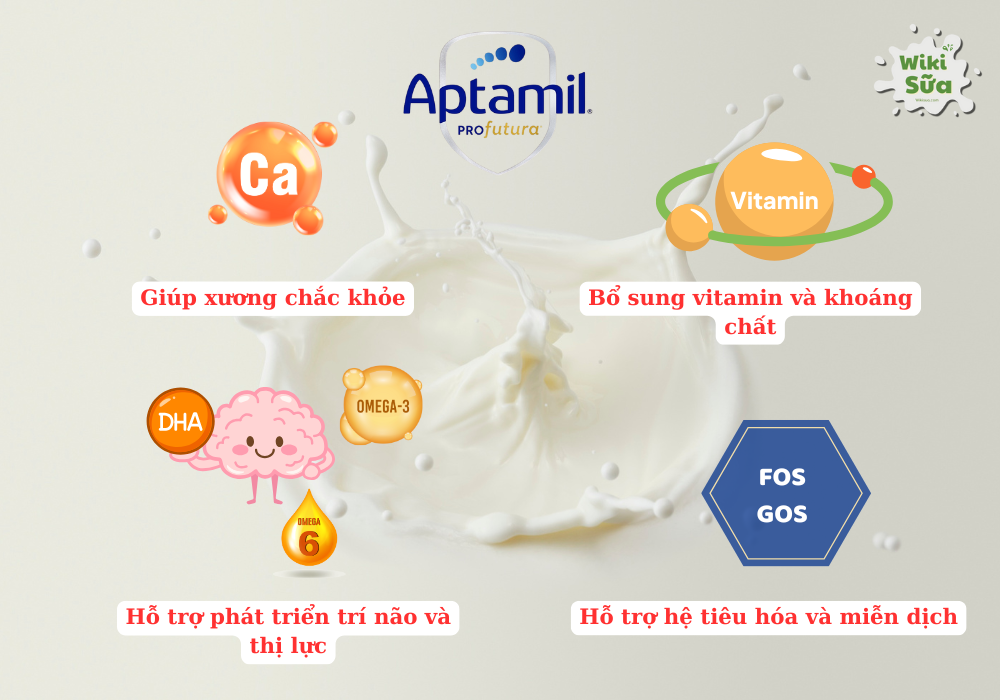 Aptamil PROfutura

Wiki Sữa

Ca

Giúp xương chắc khỏe

Vitamin

Bổ sung vitamin và khoáng chất

DHA

OMEGA-3

OMEGA 6

Hỗ trợ phát triển trí não và thị lực

FOS
GOS

Hỗ trợ hệ tiêu hóa và miễn dịch